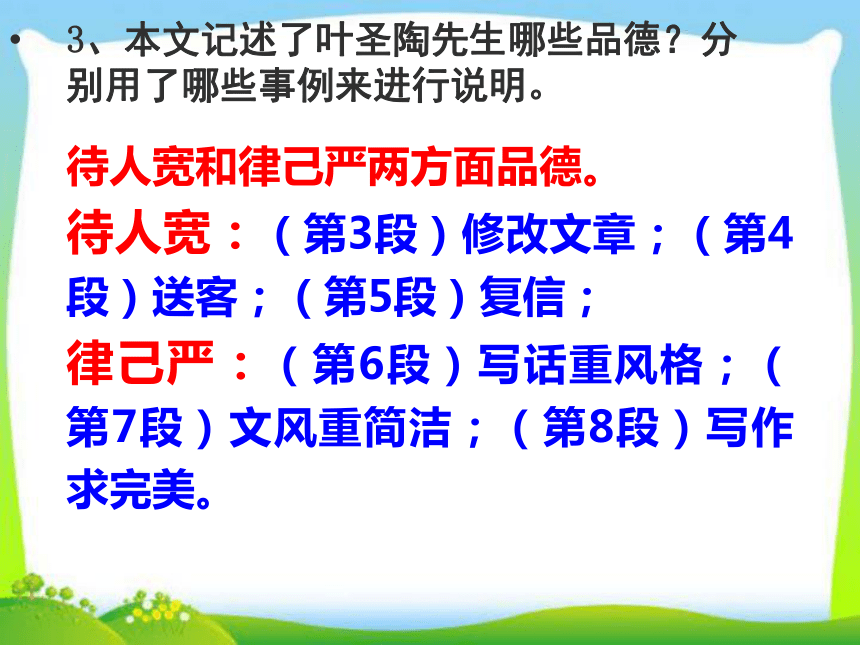 • 3、本文记述了叶圣陶先生哪些品德？分别用了哪些事例来进行说明。

待人宽和律己严两方面品德。

待人宽：（第3段）修改文章；（第4段）送客；（第5段）复信；

律己严：（第6段）写话重风格；（第7段）文风重简洁；（第8段）写作求完美。